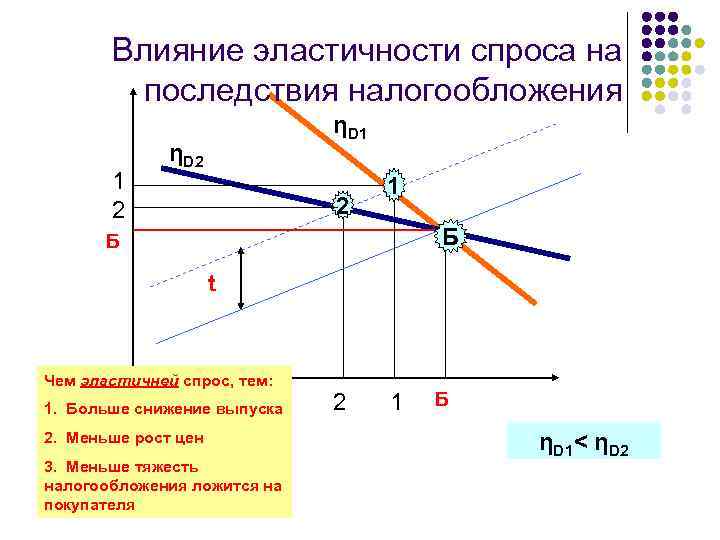 Влияние эластичности спроса на последствия налогообложения

$\eta_{D1}$

$\eta_{D2}$

1

2

Б

1

2

Б

t

2

1

Б

Чем эластичней спрос, тем:

1. Больше снижение выпуска

2. Меньше рост цен

3. Меньше тяжесть налогообложения ложится на покупателя

$\eta_{D1} < \eta_{D2}$